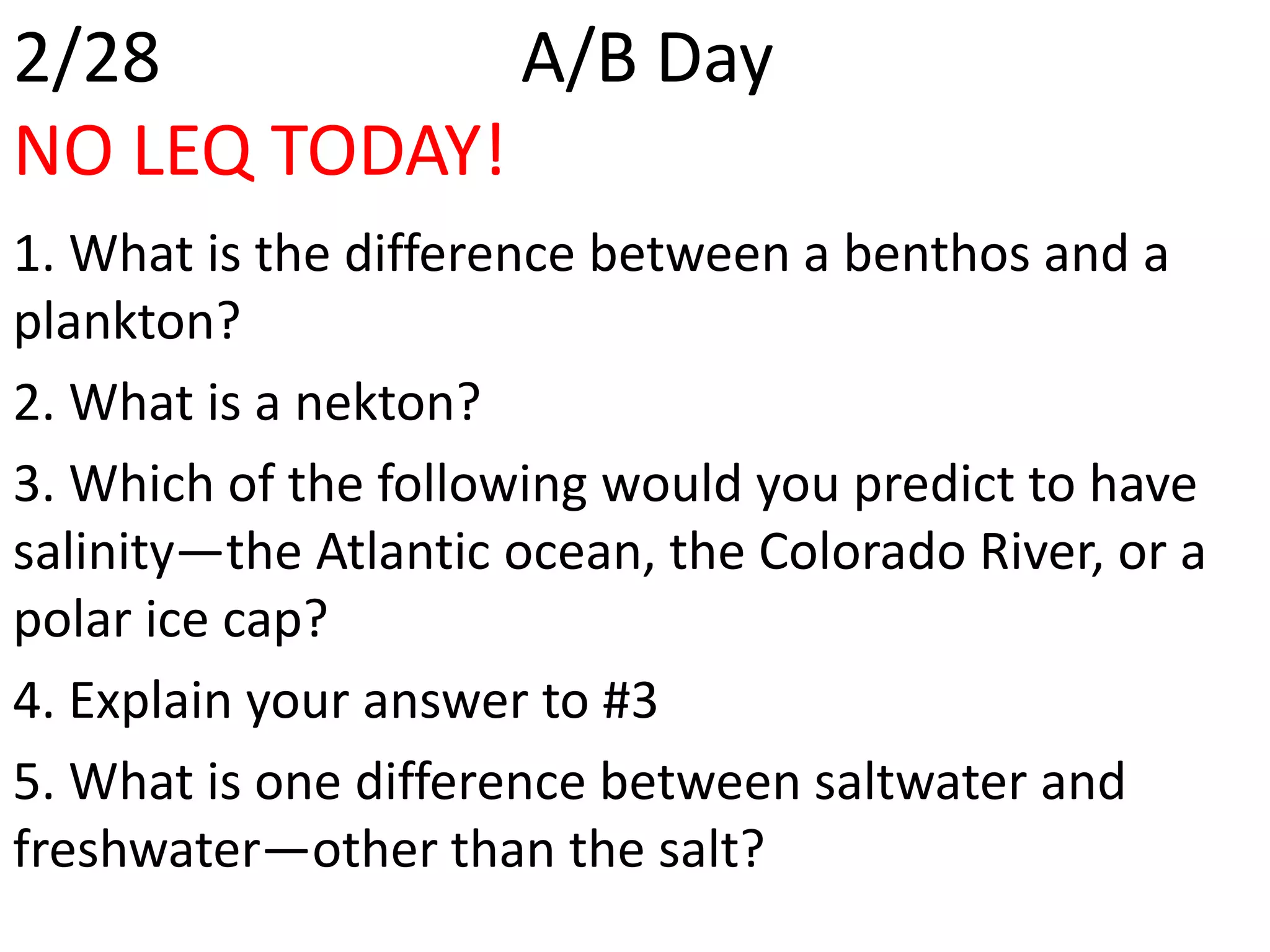 2/28 A/B Day

NO LEQ TODAY!

1. What is the difference between a benthos and a plankton?

2. What is a nekton?

3. Which of the following would you predict to have salinity—the Atlantic ocean, the Colorado River, or a polar ice cap?

4. Explain your answer to #3

5. What is one difference between saltwater and freshwater—other than the salt?